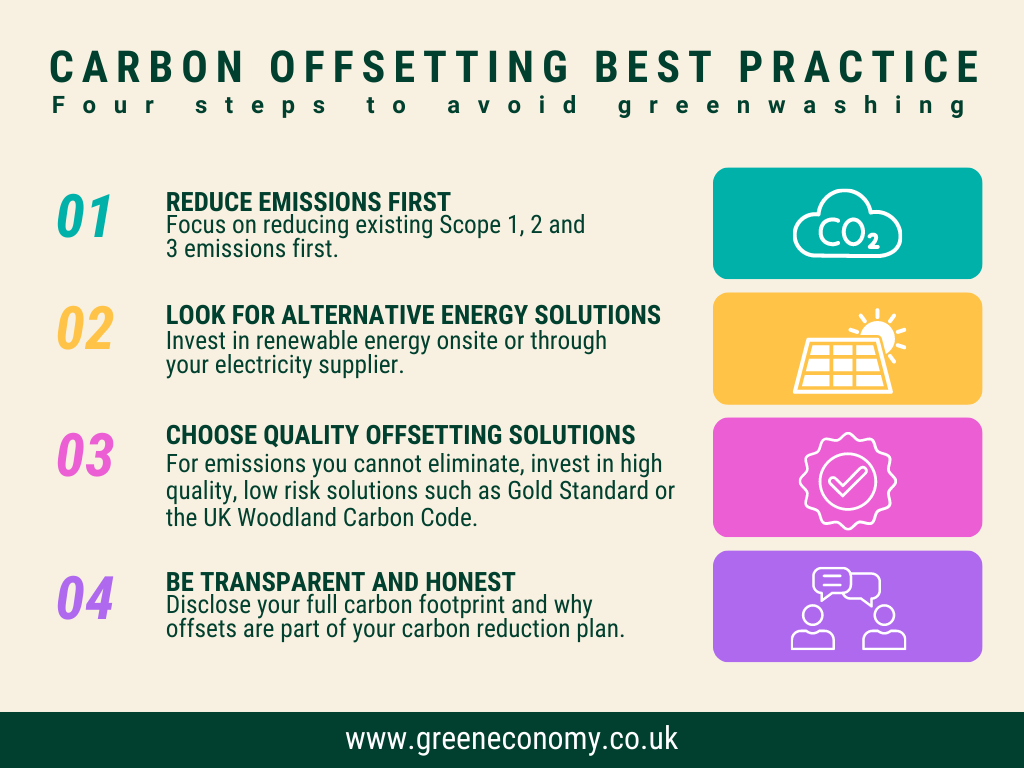 CARBON OFFSETTING BEST PRACTICE
Four steps to avoid greenwashing

01
REDUCE EMISSIONS FIRST
Focus on reducing existing Scope 1, 2 and 3 emissions first.

$CO_2$

02
LOOK FOR ALTERNATIVE ENERGY SOLUTIONS
Invest in renewable energy onsite or through your electricity supplier.

03
CHOOSE QUALITY OFFSETTING SOLUTIONS
For emissions you cannot eliminate, invest in high quality, low risk solutions such as Gold Standard or the UK Woodland Carbon Code.

04
BE TRANSPARENT AND HONEST
Disclose your full carbon footprint and why offsets are part of your carbon reduction plan.

www.greeneconomy.co.uk